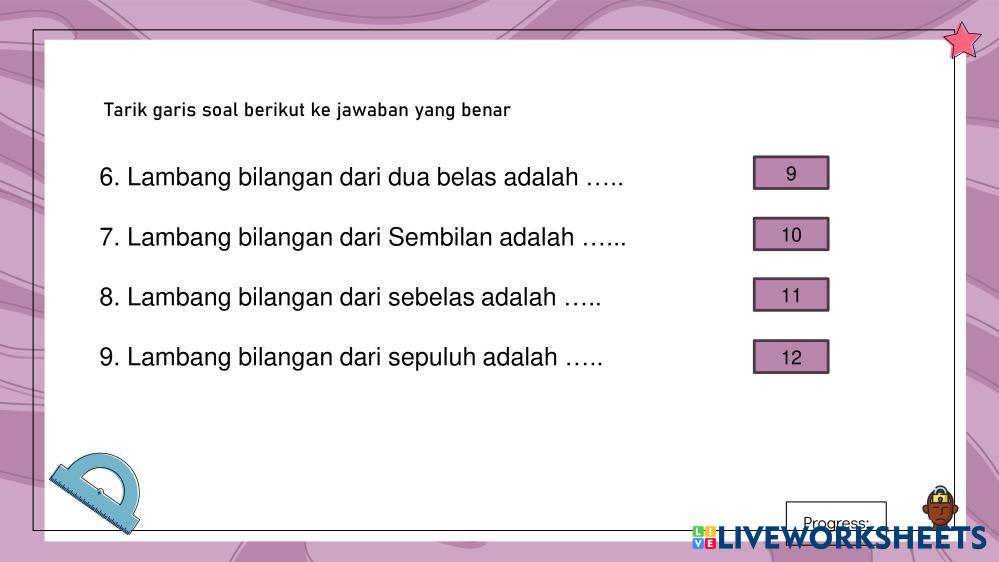 Tarik garis soal berikut ke jawaban yang benar

6. Lambang bilangan dari dua belas adalah …..

7. Lambang bilangan dari Sembilan adalah …...

8. Lambang bilangan dari sebelas adalah …..

9. Lambang bilangan dari sepuluh adalah …..

9

10

11

12

Progress:

LIVEWORKSHEETS